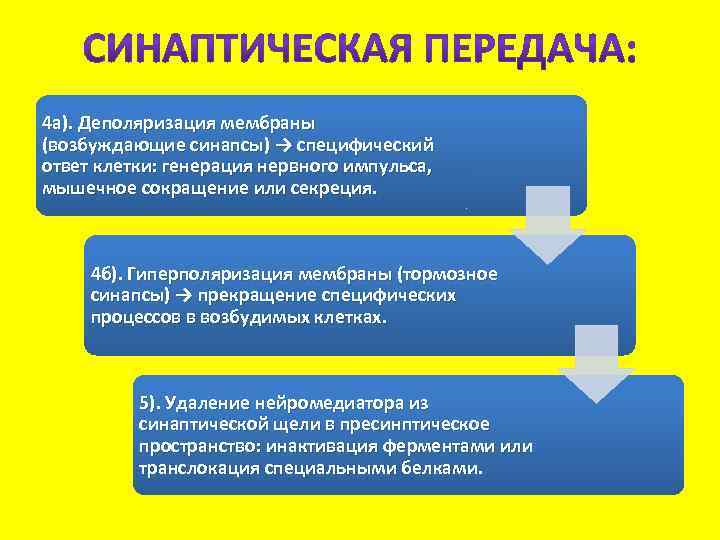 СИНАПТИЧЕСКАЯ ПЕРЕДАЧА:

4а). Деполяризация мембраны (возбуждающие синапсы) → специфический ответ клетки: генерация нервного импульса, мышечное сокращение или секреция.

4б). Гиперполяризация мембраны (тормозное синапсы) → прекращение специфических процессов в возбудимых клетках.

5). Удаление нейромедиатора из синаптической щели в пресинптическое пространство: инактивация ферментами или транслокация специальными белками.